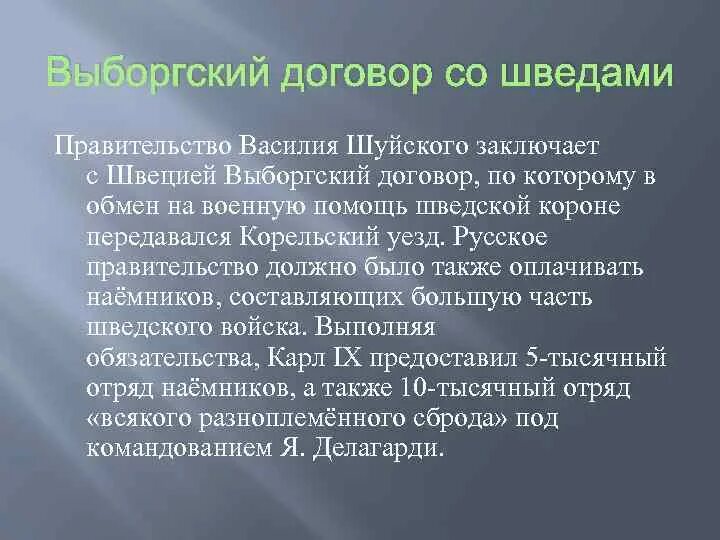 Выборгский договор со шведами

Правительство Василия Шуйского заключает с Швецией Выборгский договор, по которому в обмен на военную помощь шведской короне передавался Корельский уезд. Русское правительство должно было также оплачивать наёмников, составляющих большую часть шведского войска. Выполняя обязательства, Карл IX предоставил 5-тысячный отряд наёмников, а также 10-тысячный отряд «всякого разноплемённого сброда» под командованием Я. Делагарди.